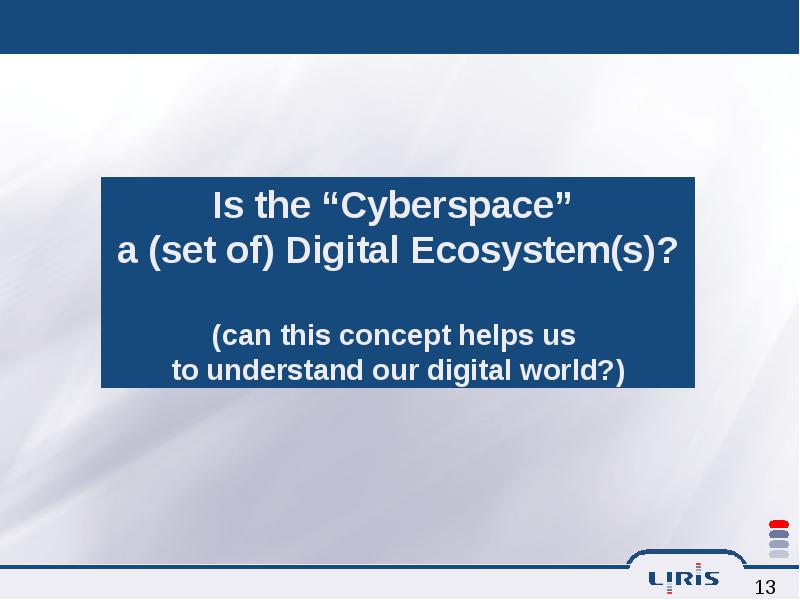 Is the “Cyberspace”
a (set of) Digital Ecosystem(s)?

(can this concept helps us
to understand our digital world?)

LIRIS

13